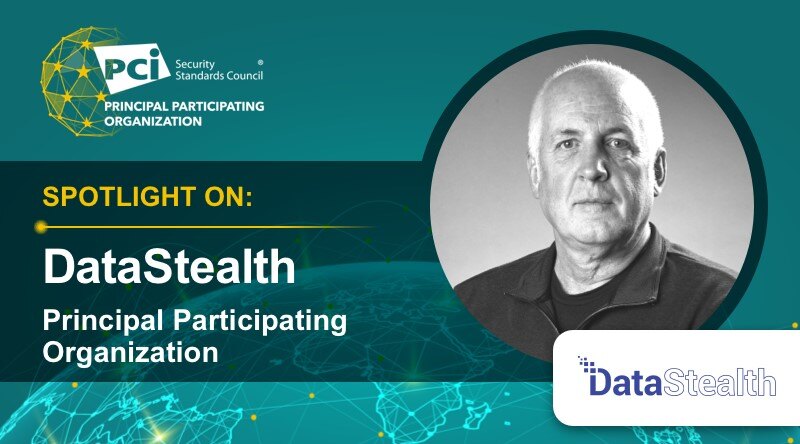 PCI Security Standards Council ®
PRINCIPAL PARTICIPATING ORGANIZATION

SPOTLIGHT ON:

DataStealth

Principal Participating Organization

DataStealth